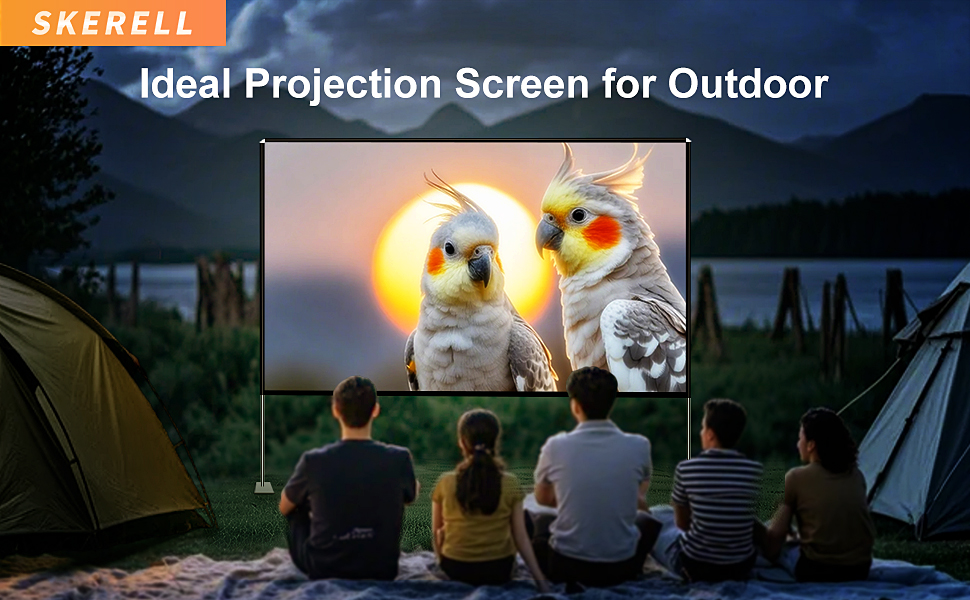 SKERELL

Ideal Projection Screen for Outdoor